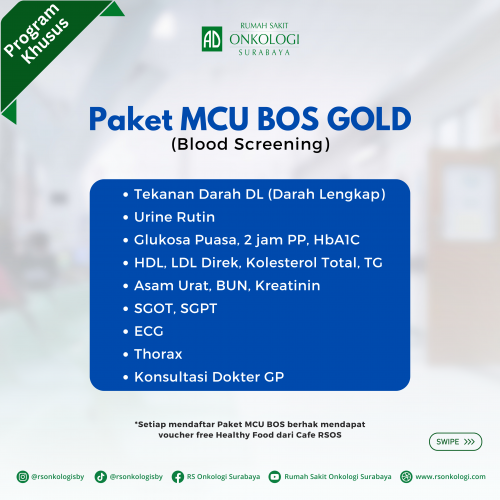 Program Khusus

AD RUMAH SAKIT ONKOLOGI SURABAYA

Paket MCU BOS GOLD
(Blood Screening)

• Tekanan Darah DL (Darah Lengkap)
• Urine Rutin
• Glukosa Puasa, 2 jam PP, HbA1C
• HDL, LDL Direk, Kolesterol Total, TG
• Asam Urat, BUN, Kreatinin
• SGOT, SGPT
• ECG
• Thorax
• Konsultasi Dokter GP

*Setiap mendaftar Paket MCU BOS berhak mendapat voucher free Healthy Food dari Cafe RSOS

SWIPE >>>

@rsonkologisby @rsonkologisby RS Onkologi Surabaya Rumah Sakit Onkologi Surabaya www.rsonkologi.com